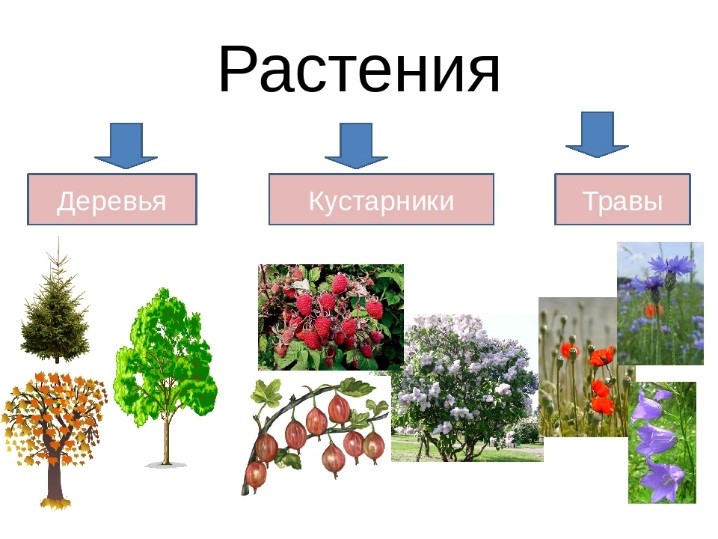 Растения

Деревья

Кустарники

Травы